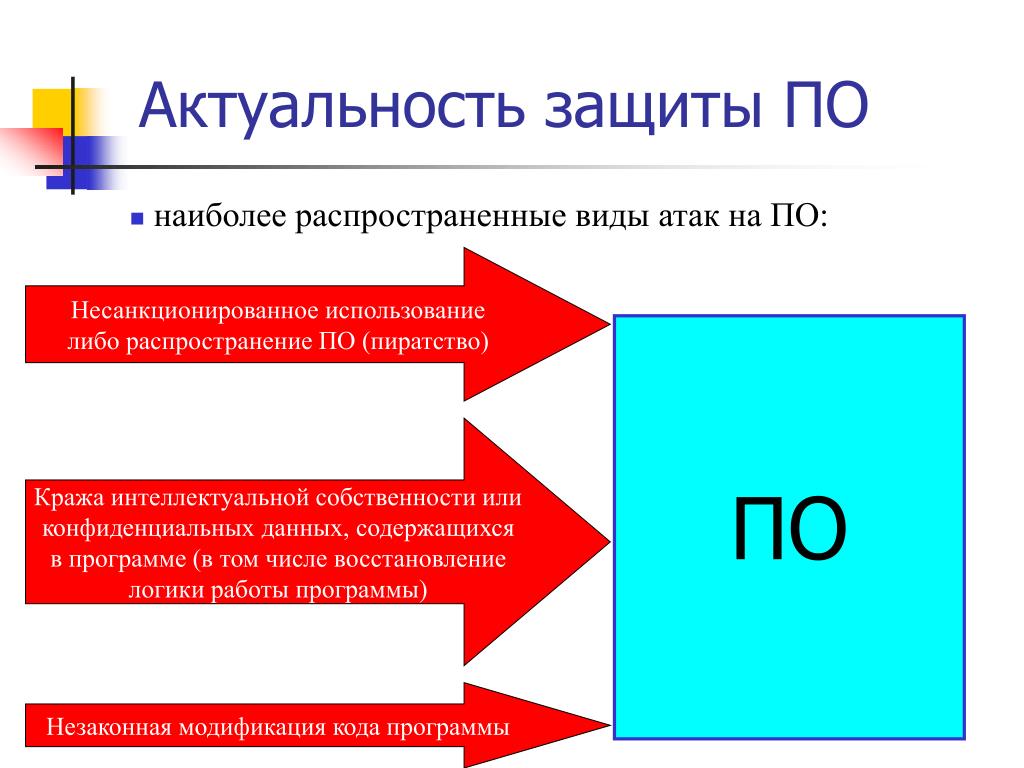 Актуальность защиты ПО

наиболее распространенные виды атак на ПО:

Несанкционированное использование либо распространение ПО (пиратство)

Кража интеллектуальной собственности или конфиденциальных данных, содержащихся в программе (в том числе восстановление логики работы программы)

Незаконная модификация кода программы

ПО